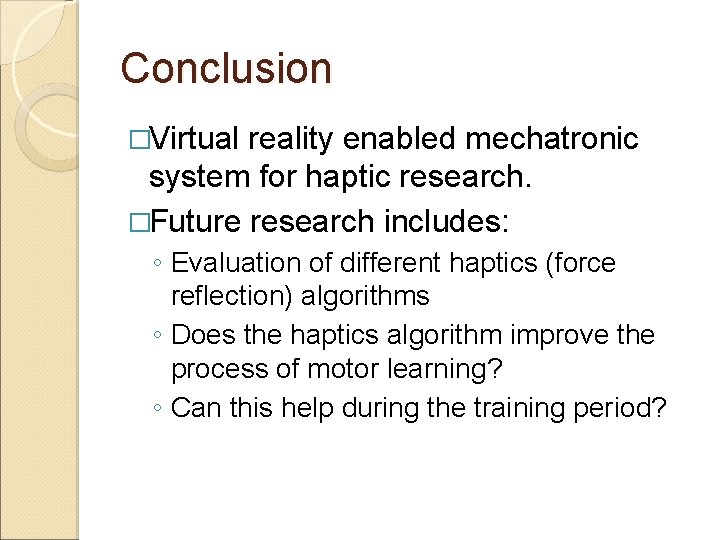 Conclusion

□Virtual reality enabled mechatronic system for haptic research.

□Future research includes:

◦ Evaluation of different haptics (force reflection) algorithms

◦ Does the haptics algorithm improve the process of motor learning?

◦ Can this help during the training period?